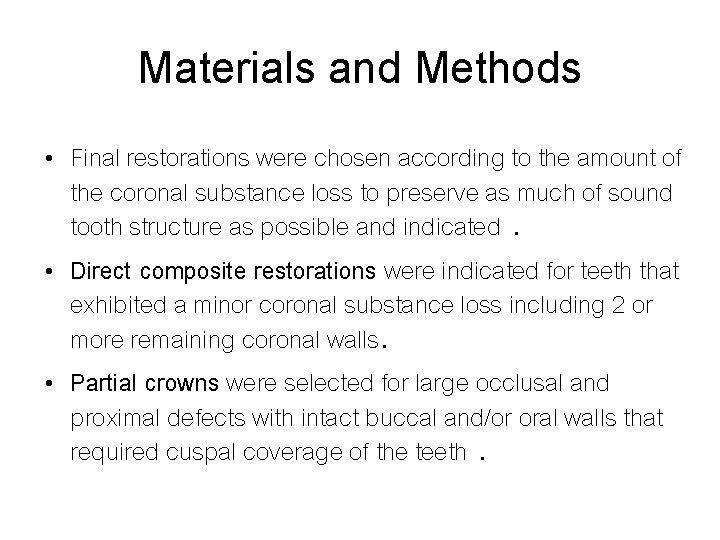 Materials and Methods

• Final restorations were chosen according to the amount of the coronal substance loss to preserve as much of sound tooth structure as possible and indicated .

• Direct composite restorations were indicated for teeth that exhibited a minor coronal substance loss including 2 or more remaining coronal walls.

• Partial crowns were selected for large occlusal and proximal defects with intact buccal and/or oral walls that required cuspal coverage of the teeth .